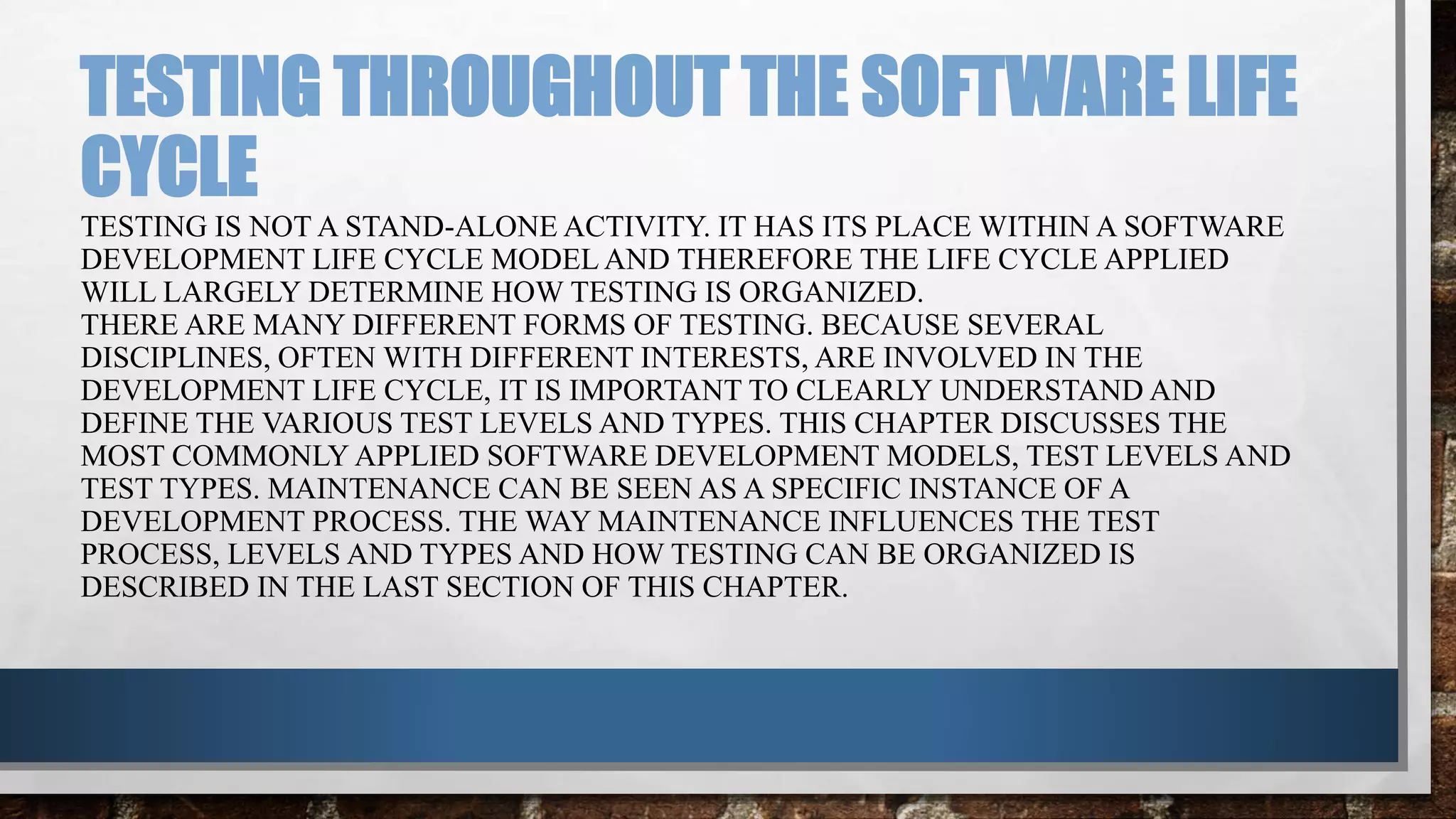 TESTING THROUGHOUT THE SOFTWARE LIFE CYCLE

TESTING IS NOT A STAND-ALONE ACTIVITY. IT HAS ITS PLACE WITHIN A SOFTWARE DEVELOPMENT LIFE CYCLE MODEL AND THEREFORE THE LIFE CYCLE APPLIED WILL LARGELY DETERMINE HOW TESTING IS ORGANIZED.
THERE ARE MANY DIFFERENT FORMS OF TESTING. BECAUSE SEVERAL DISCIPLINES, OFTEN WITH DIFFERENT INTERESTS, ARE INVOLVED IN THE DEVELOPMENT LIFE CYCLE, IT IS IMPORTANT TO CLEARLY UNDERSTAND AND DEFINE THE VARIOUS TEST LEVELS AND TYPES. THIS CHAPTER DISCUSSES THE MOST COMMONLY APPLIED SOFTWARE DEVELOPMENT MODELS, TEST LEVELS AND TEST TYPES. MAINTENANCE CAN BE SEEN AS A SPECIFIC INSTANCE OF A DEVELOPMENT PROCESS. THE WAY MAINTENANCE INFLUENCES THE TEST PROCESS, LEVELS AND TYPES AND HOW TESTING CAN BE ORGANIZED IS DESCRIBED IN THE LAST SECTION OF THIS CHAPTER.